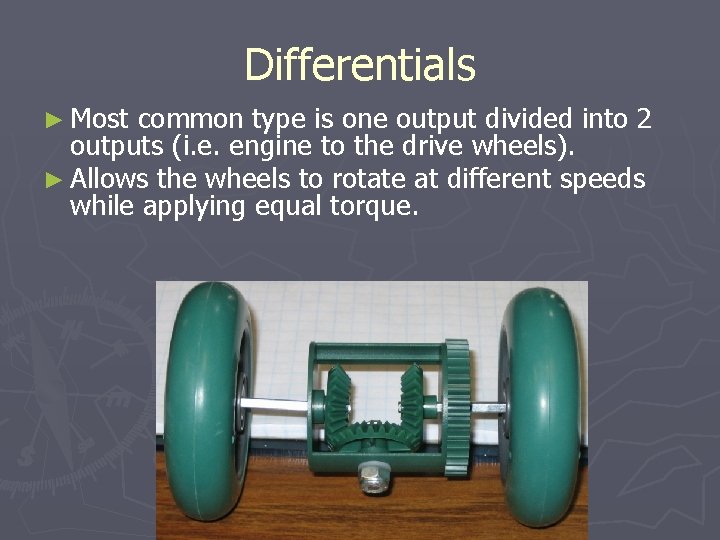 Differentials

► Most common type is one output divided into 2 outputs (i.e. engine to the drive wheels).

► Allows the wheels to rotate at different speeds while applying equal torque.